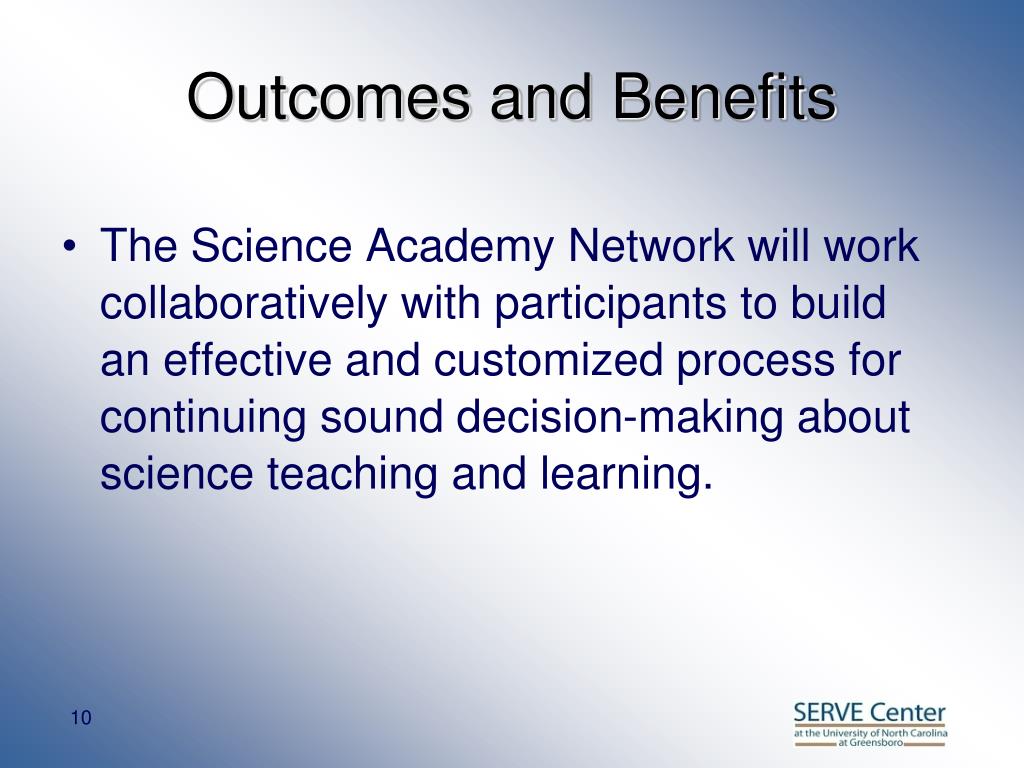 Outcomes and Benefits

• The Science Academy Network will work collaboratively with participants to build an effective and customized process for continuing sound decision-making about science teaching and learning.

10

SERVE Center
at the University of North Carolina at Greensboro